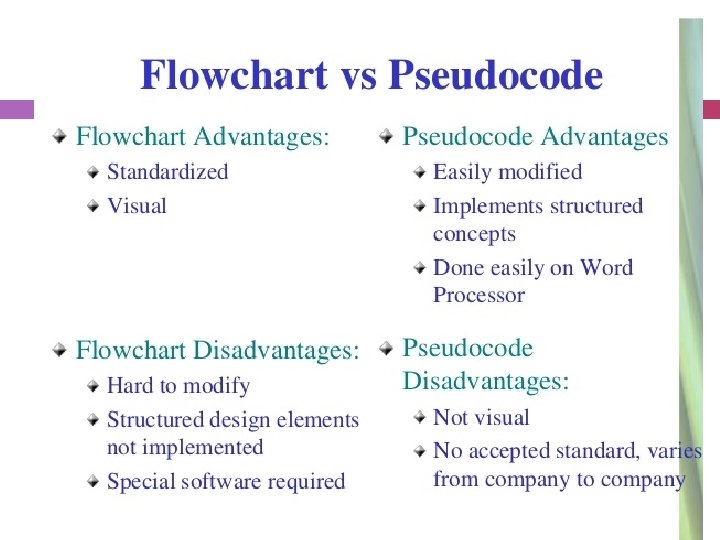 Flowchart vs Pseudocode

Flowchart Advantages:
Standardized
Visual

Flowchart Disadvantages:
Hard to modify
Structured design elements not implemented
Special software required

Pseudocode Advantages
Easily modified
Implements structured concepts
Done easily on Word Processor

Pseudocode Disadvantages:
Not visual
No accepted standard, varies from company to company